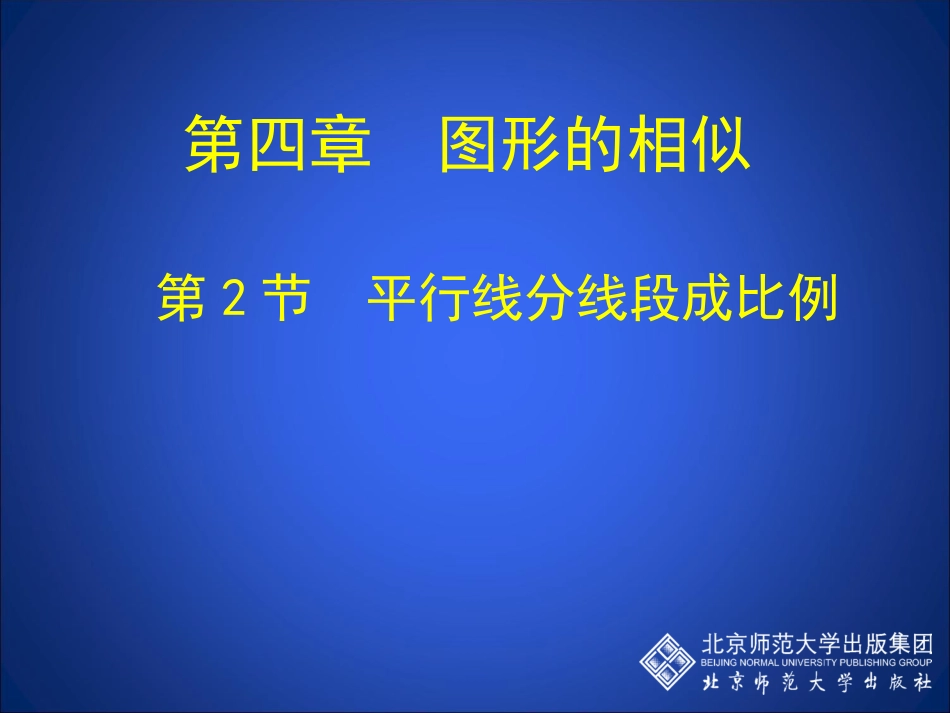 第四章　图形的相似

第 2 节　平行线分线段成比例

北京师范大学出版集团
BEIJING NORMAL UNIVERSITY PUBLISHING GROUP
北京师范大学出版社